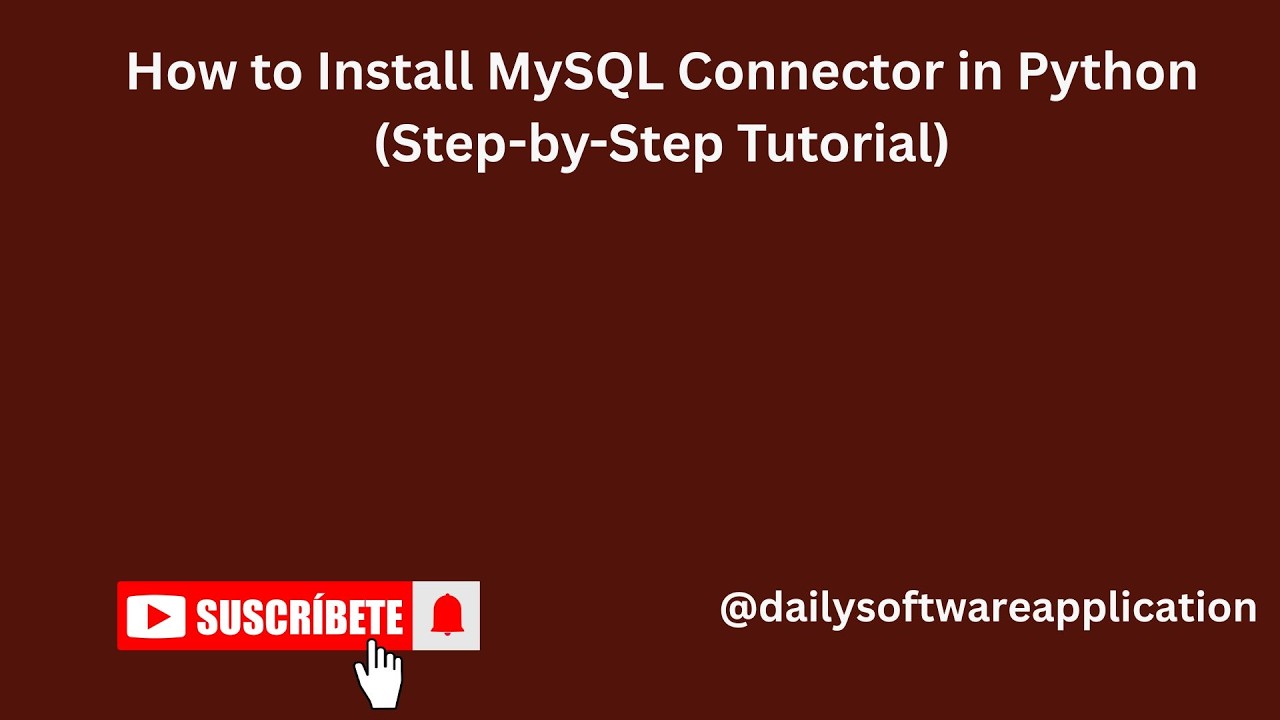 How to Install MySQL Connector in Python (Step-by-Step Tutorial)

SUSCRÍBETE

@dailysoftwareapplication